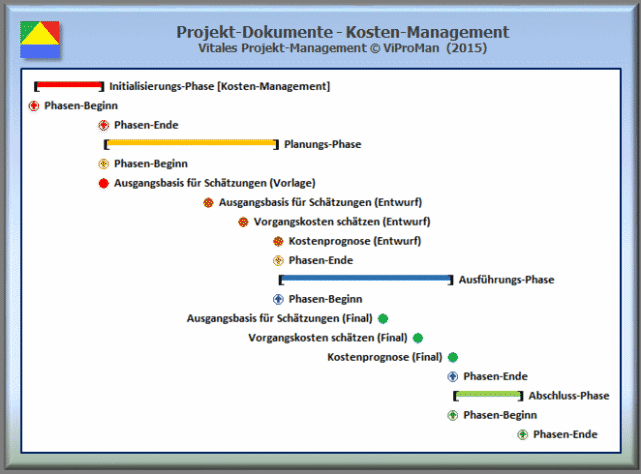 Projekt-Dokumente - Kosten-Management
Vitales Projekt-Management © ViProMan (2015)

Initialisierungs-Phase [Kosten-Management]
Phasen-Beginn
Phasen-Ende
Planungs-Phase
Phasen-Beginn
Ausgangsbasis für Schätzungen (Vorlage)
Ausgangsbasis für Schätzungen (Entwurf)
Vorgangskosten schätzen (Entwurf)
Kostenprognose (Entwurf)
Phasen-Ende
Ausführungs-Phase
Phasen-Beginn
Ausgangsbasis für Schätzungen (Final)
Vorgangskosten schätzen (Final)
Kostenprognose (Final)
Phasen-Ende
Abschluss-Phase
Phasen-Beginn
Phasen-Ende